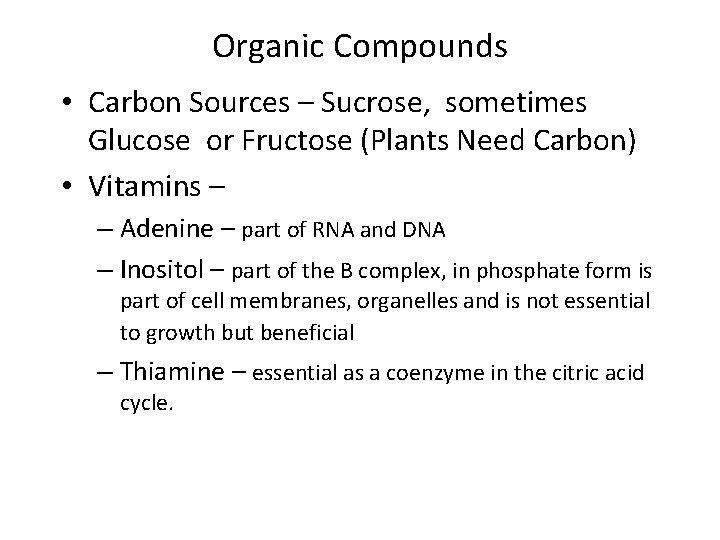 Organic Compounds

• Carbon Sources – Sucrose, sometimes Glucose or Fructose (Plants Need Carbon)

• Vitamins –

– Adenine – part of RNA and DNA

– Inositol – part of the B complex, in phosphate form is part of cell membranes, organelles and is not essential to growth but beneficial

– Thiamine – essential as a coenzyme in the citric acid cycle.